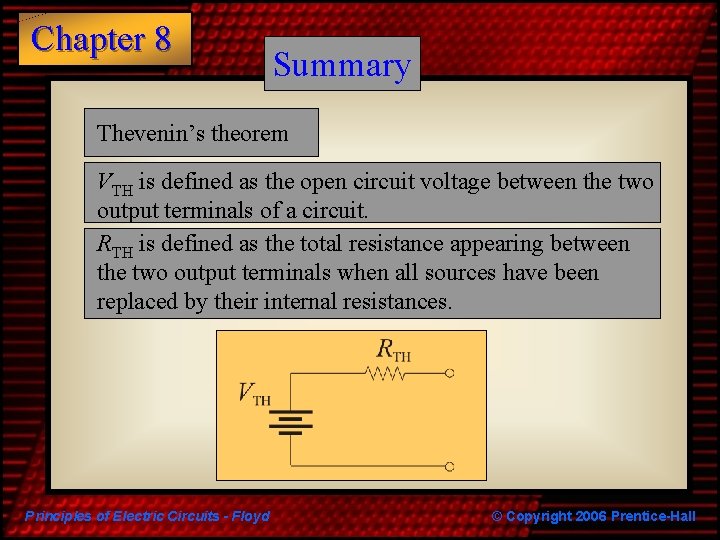 Chapter 8

Summary

Thevenin's theorem

$V_{TH}$ is defined as the open circuit voltage between the two output terminals of a circuit.

$R_{TH}$ is defined as the total resistance appearing between the two output terminals when all sources have been replaced by their internal resistances.

$R_{TH}$

$V_{TH}$

Principles of Electric Circuits - Floyd

© Copyright 2006 Prentice-Hall